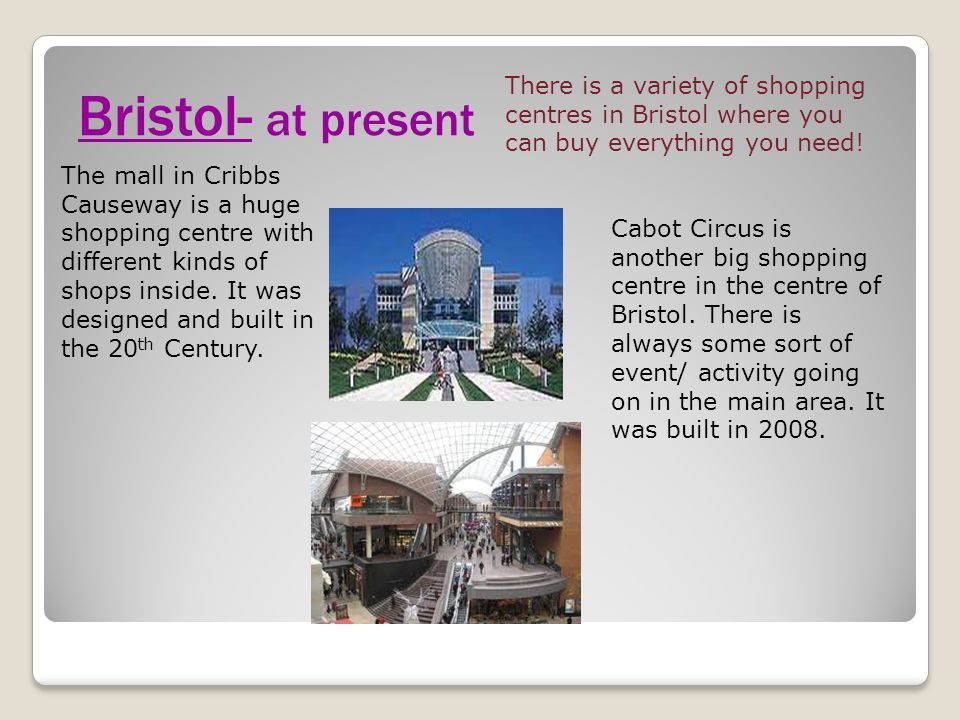 Bristol- at present

There is a variety of shopping centres in Bristol where you can buy everything you need!

The mall in Cribbs Causeway is a huge shopping centre with different kinds of shops inside. It was designed and built in the 20$^{th}$ Century.

Cabot Circus is another big shopping centre in the centre of Bristol. There is always some sort of event/ activity going on in the main area. It was built in 2008.